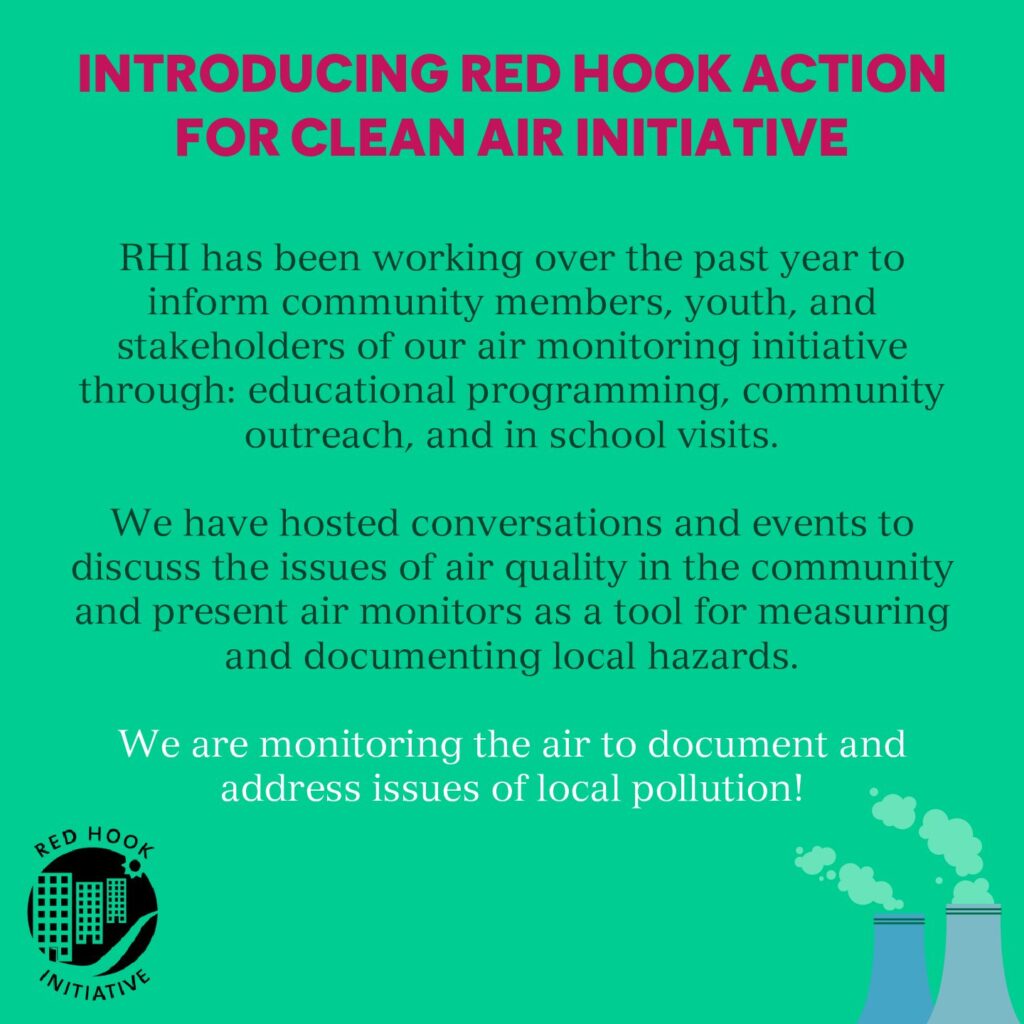 INTRODUCING RED HOOK ACTION FOR CLEAN AIR INITIATIVE

RHI has been working over the past year to inform community members, youth, and stakeholders of our air monitoring initiative through: educational programming, community outreach, and in school visits.

We have hosted conversations and events to discuss the issues of air quality in the community and present air monitors as a tool for measuring and documenting local hazards.

We are monitoring the air to document and address issues of local pollution!

RED HOOK INITIATIVE